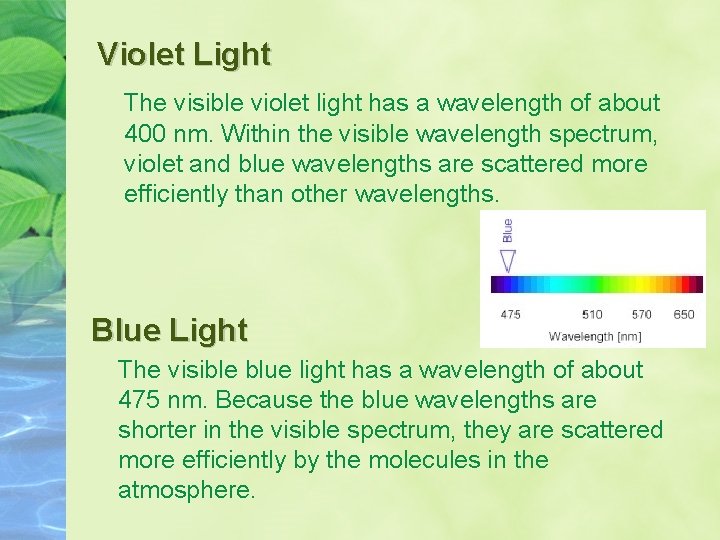 Violet Light

The visible violet light has a wavelength of about 400 nm. Within the visible wavelength spectrum, violet and blue wavelengths are scattered more efficiently than other wavelengths.

Blue

475

510

570

650

Wavelength [nm]

Blue Light

The visible blue light has a wavelength of about 475 nm. Because the blue wavelengths are shorter in the visible spectrum, they are scattered more efficiently by the molecules in the atmosphere.